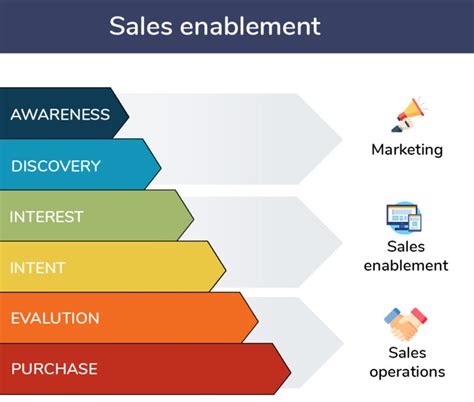 Sales enablement

AWARENESS
DISCOVERY
INTEREST
INTENT
EVALUTION
PURCHASE

Marketing

Sales enablement

Sales operations